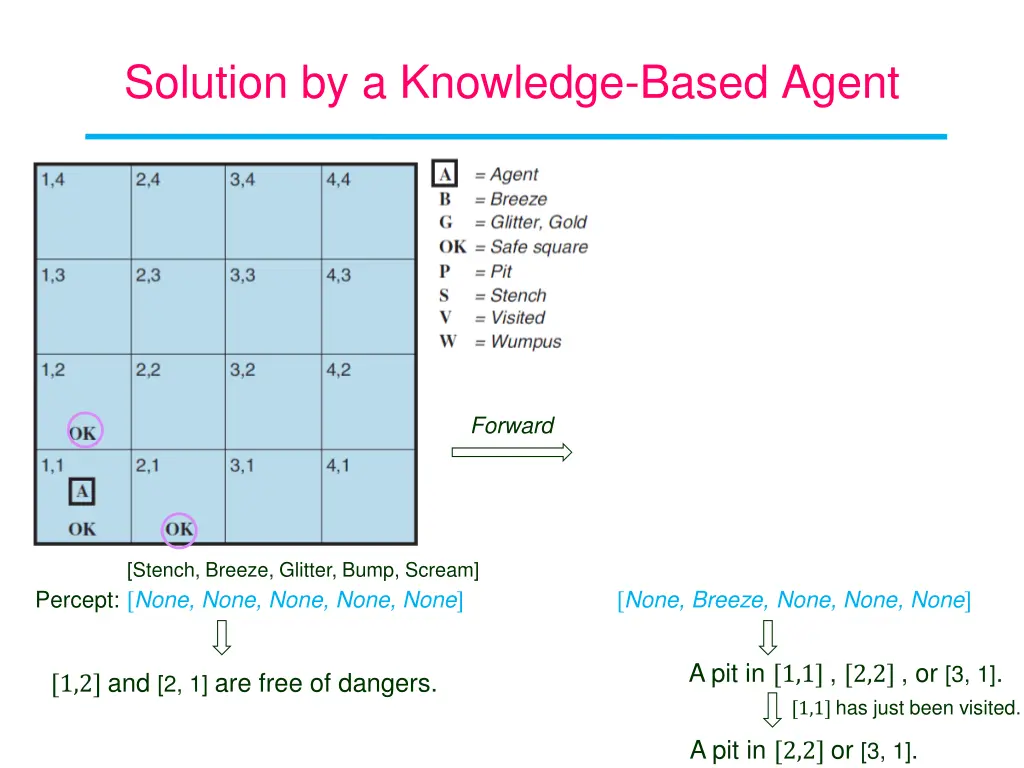 Solution by a Knowledge-Based Agent

| 1,4 | 2,4 | 3,4 | 4,4 |
|---|---|---|---|
| 1,3 | 2,3 | 3,3 | 4,3 |
| 1,2 OK | 2,2 | 3,2 | 4,2 |
| 1,1 A OK | 2,1 OK | 3,1 | 4,1 |

A = Agent
B = Breeze
G = Glitter, Gold
OK = Safe square
P = Pit
S = Stench
V = Visited
W = Wumpus

Forward

[Stench, Breeze, Glitter, Bump, Scream]
Percept: [None, None, None, None, None]

[1,2] and [2, 1] are free of dangers.

[None, Breeze, None, None, None]

A pit in [1,1] , [2,2] , or [3, 1].
[1,1] has just been visited.
A pit in [2,2] or [3, 1].